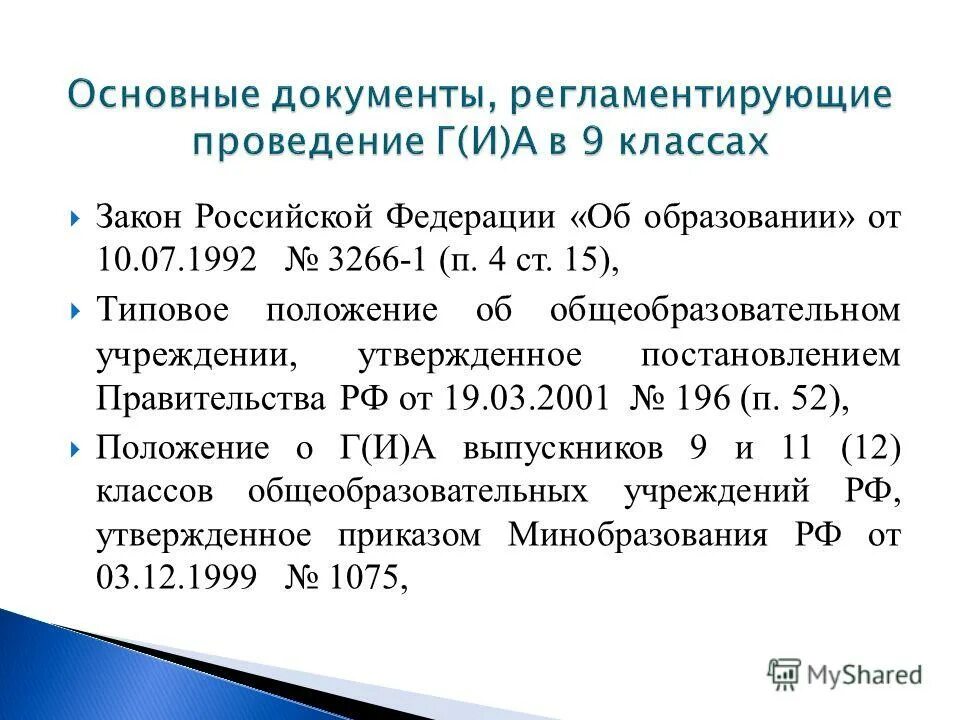 Основные документы, регламентирующие проведение Г(И)А в 9 классах

Закон Российской Федерации «Об образовании» от 10.07.1992 № 3266-1 (п. 4 ст. 15),

Типовое положение об общеобразовательном учреждении, утвержденное постановлением Правительства РФ от 19.03.2001 № 196 (п. 52),

Положение о Г(И)А выпускников 9 и 11 (12) классов общеобразовательных учреждений РФ, утвержденное приказом Минобразования РФ от 03.12.1999 № 1075,

MyShared